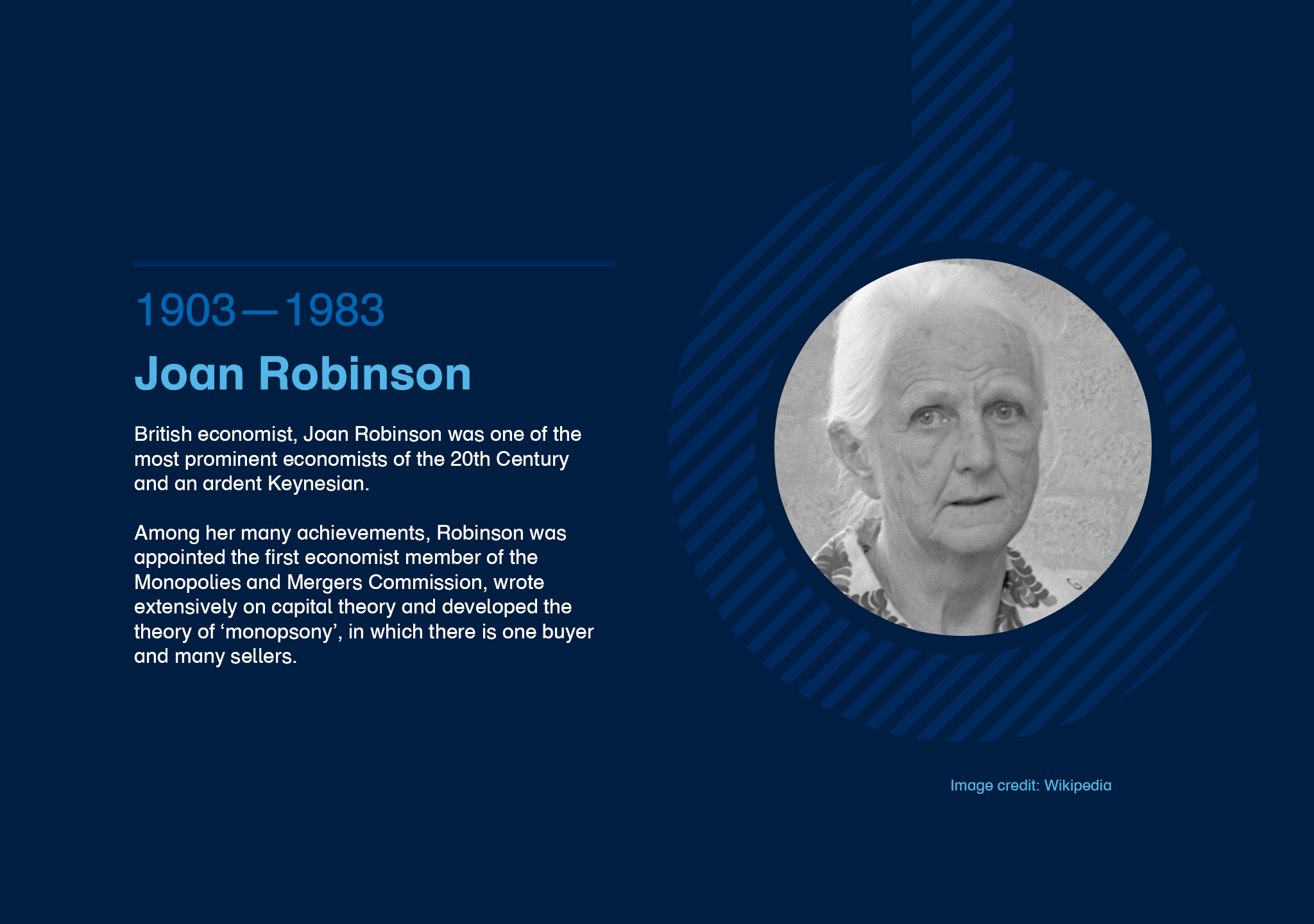 1903—1983

Joan Robinson

British economist, Joan Robinson was one of the most prominent economists of the 20th Century and an ardent Keynesian.

Among her many achievements, Robinson was appointed the first economist member of the Monopolies and Mergers Commission, wrote extensively on capital theory and developed the theory of ‘monopsony’, in which there is one buyer and many sellers.

Image credit: Wikipedia